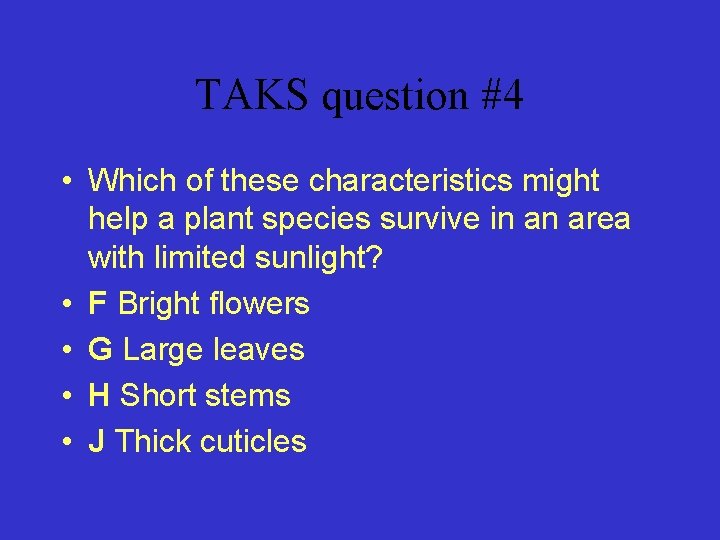 TAKS question #4

• Which of these characteristics might help a plant species survive in an area with limited sunlight?
• F Bright flowers
• G Large leaves
• H Short stems
• J Thick cuticles